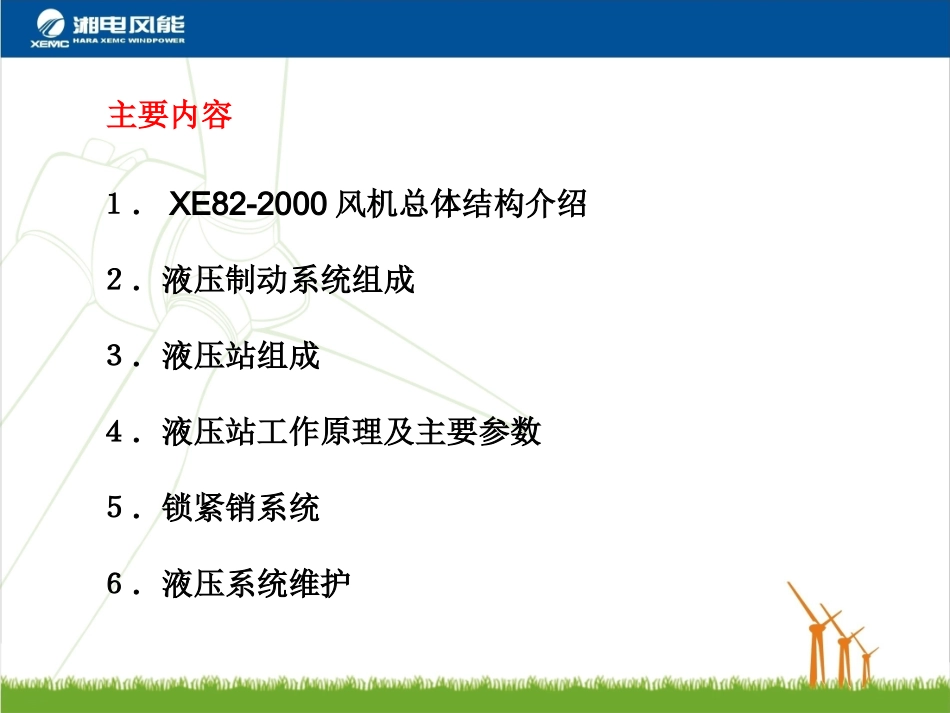 湘电风能
XEMC HARA XEMC WINDPOWER

主要内容

1． XE82-2000 风机总体结构介绍

2．液压制动系统组成

3．液压站组成

4．液压站工作原理及主要参数

5．锁紧销系统

6．液压系统维护